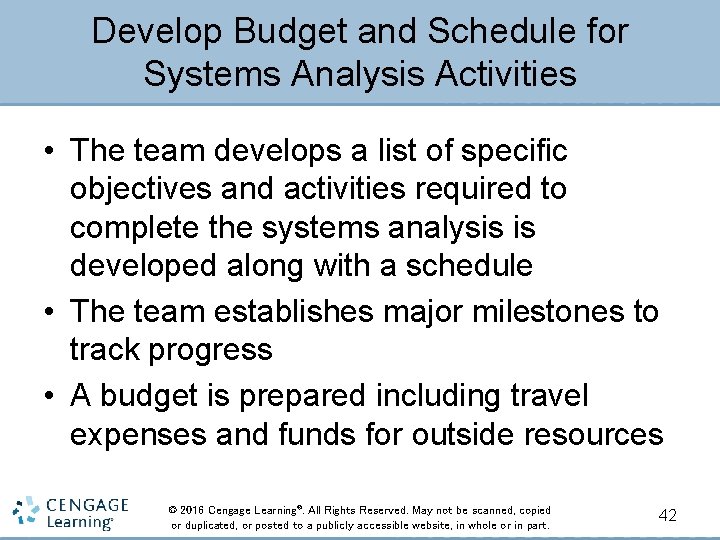 Develop Budget and Schedule for Systems Analysis Activities

• The team develops a list of specific objectives and activities required to complete the systems analysis is developed along with a schedule

• The team establishes major milestones to track progress

• A budget is prepared including travel expenses and funds for outside resources

CENGAGE Learning®

© 2016 Cengage Learning®. All Rights Reserved. May not be scanned, copied or duplicated, or posted to a publicly accessible website, in whole or in part.

42